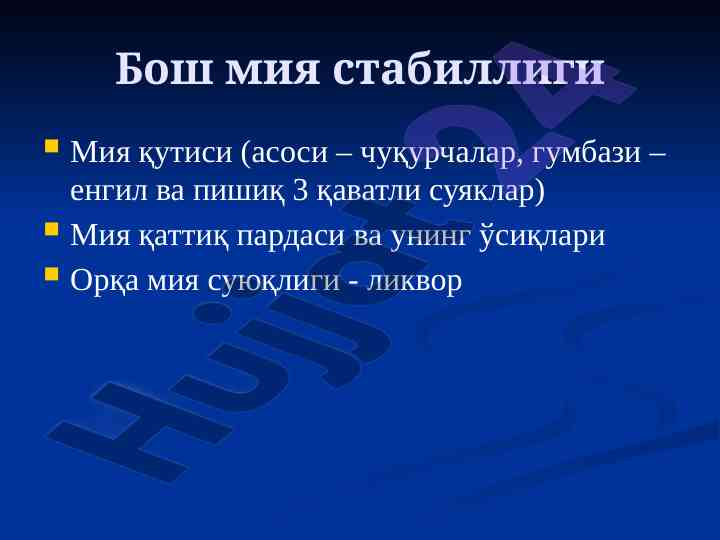 Бош мия стабиллиги

Мия қутиси (асоси – чуқурчалар, гумбази – енгил ва пишиқ 3 қаватли суяклар)

Мия қаттиқ пардаси ва унинг ўсиқлари

Орқа мия суюқлиги - ликвор

Hujjat24